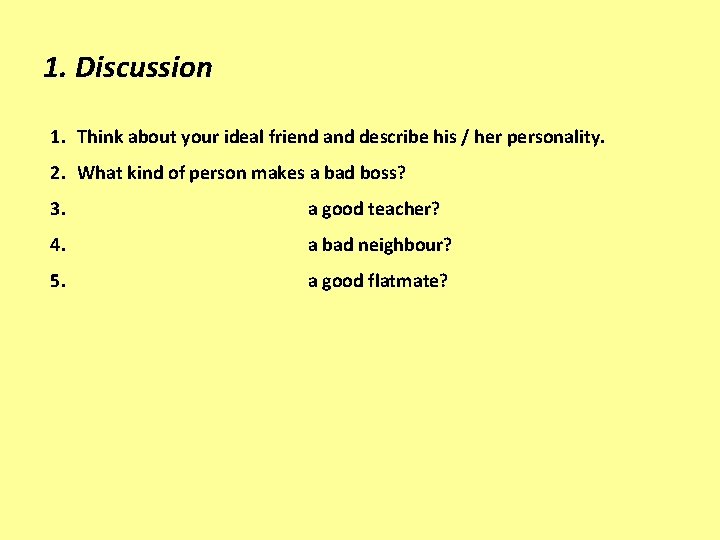 1. Discussion

1. Think about your ideal friend and describe his / her personality.
2. What kind of person makes a bad boss?
3. a good teacher?
4. a bad neighbour?
5. a good flatmate?